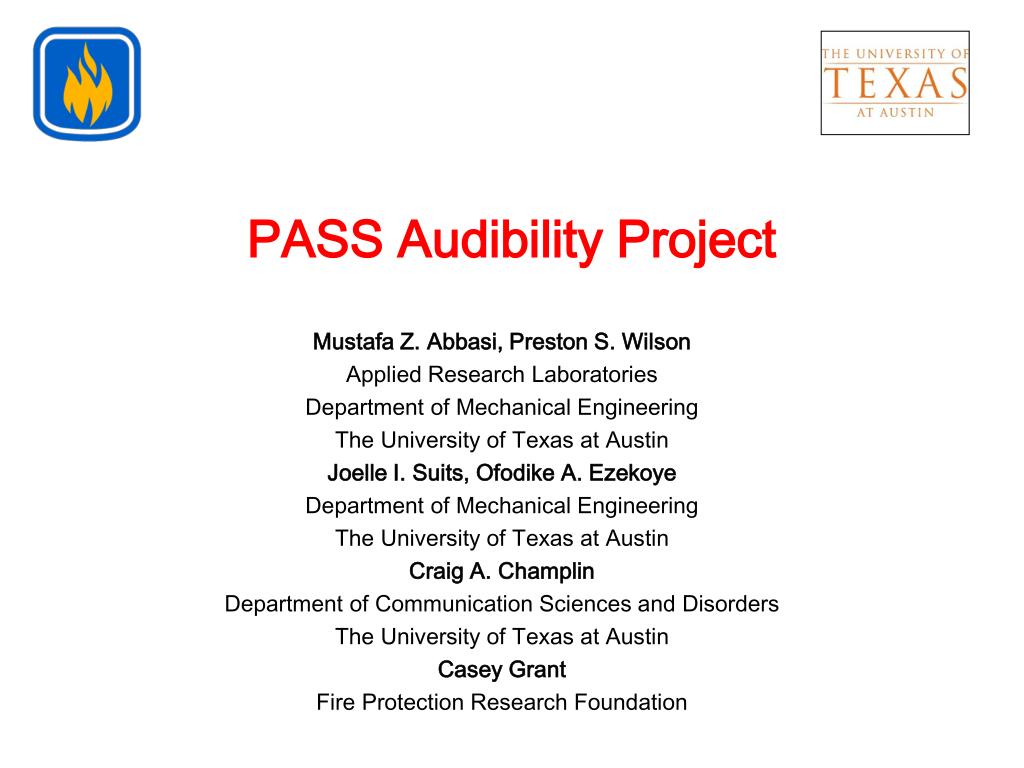 THE UNIVERSITY OF
TEXAS
AT AUSTIN

PASS Audibility Project

Mustafa Z. Abbasi, Preston S. Wilson
Applied Research Laboratories
Department of Mechanical Engineering
The University of Texas at Austin
Joelle I. Suits, Ofodike A. Ezekoye
Department of Mechanical Engineering
The University of Texas at Austin
Craig A. Champlin
Department of Communication Sciences and Disorders
The University of Texas at Austin
Casey Grant
Fire Protection Research Foundation